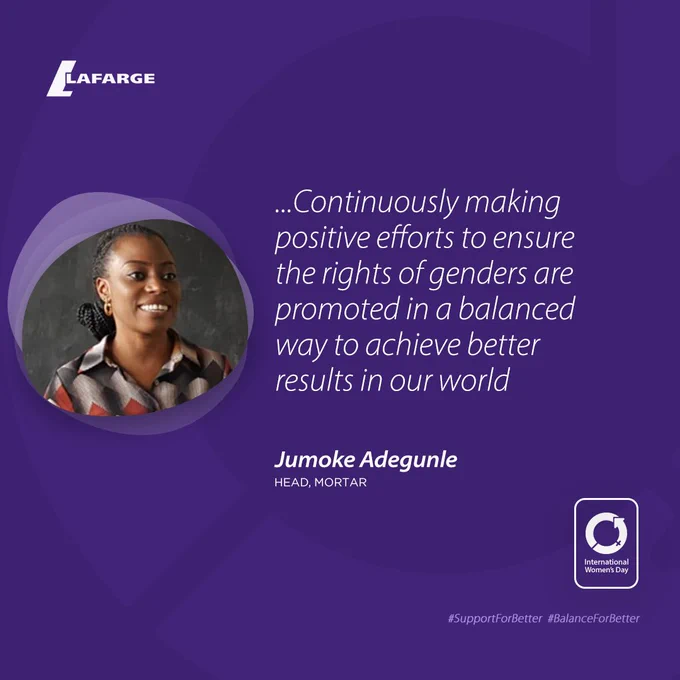 LAFARGE

...Continuously making positive efforts to ensure the rights of genders are promoted in a balanced way to achieve better results in our world

Jumoke Adegunle
HEAD, MORTAR

International Women's Day

#SupportForBetter #BalanceForBetter